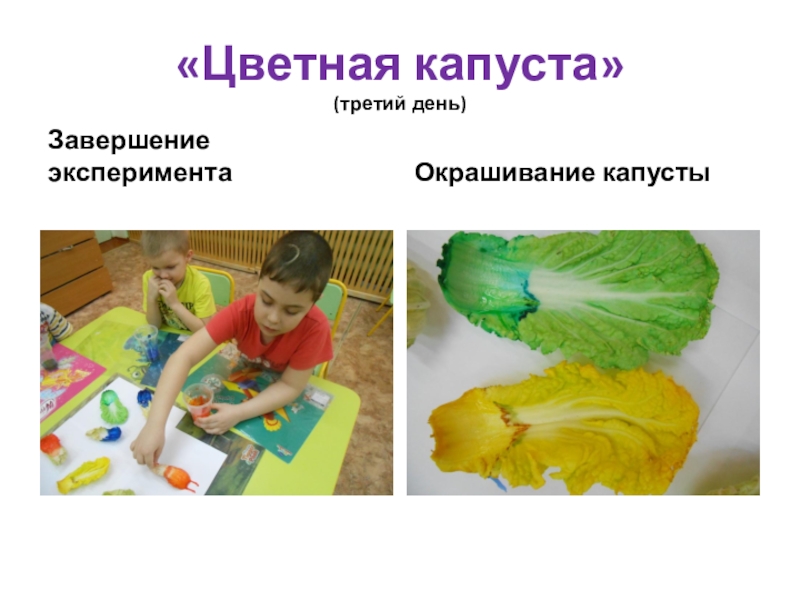 «Цветная капуста»
(третий день)

Завершение эксперимента

Окрашивание капусты